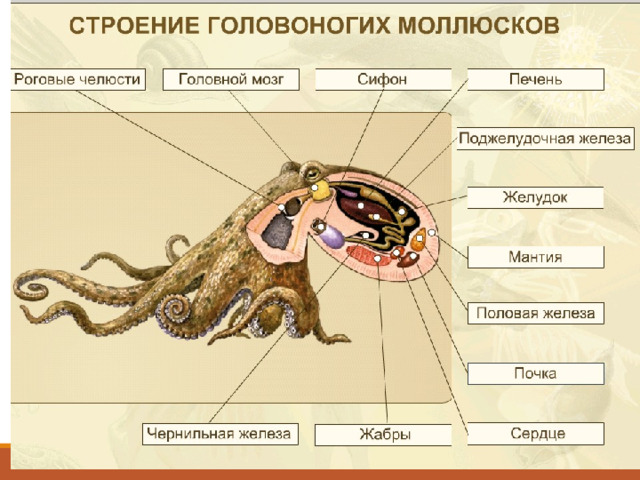 СТРОЕНИЕ ГОЛОВОНОГИХ МОЛЛЮСКОВ

Роговые челюсти

Головной мозг

Сифон

Печень

Поджелудочная железа

Желудок

Мантия

Половая железа

Почка

Чернильная железа

Жабры

Сердце